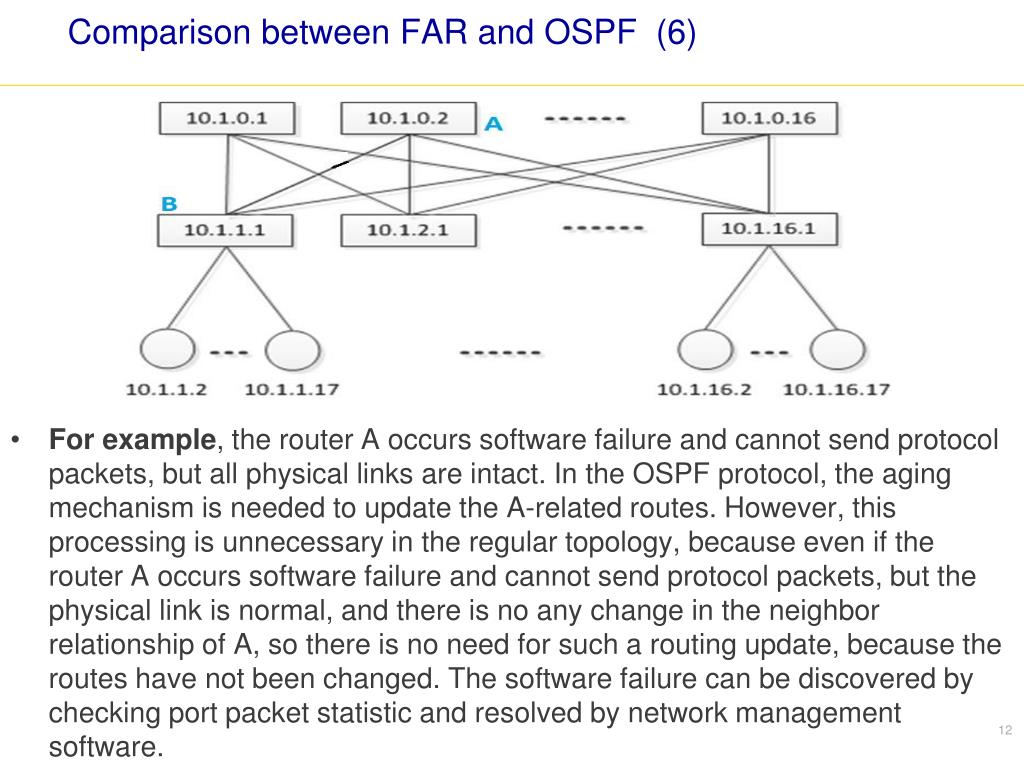 Comparison between FAR and OSPF (6)

10.1.0.1
10.1.0.2
A
------
10.1.0.16
B
10.1.1.1
10.1.2.1
------
10.1.16.1
---
------
---
10.1.1.2
10.1.1.17
10.1.16.2
10.1.16.17

• **For example**, the router A occurs software failure and cannot send protocol packets, but all physical links are intact. In the OSPF protocol, the aging mechanism is needed to update the A-related routes. However, this processing is unnecessary in the regular topology, because even if the router A occurs software failure and cannot send protocol packets, but the physical link is normal, and there is no any change in the neighbor relationship of A, so there is no need for such a routing update, because the routes have not been changed. The software failure can be discovered by checking port packet statistic and resolved by network management software.

12